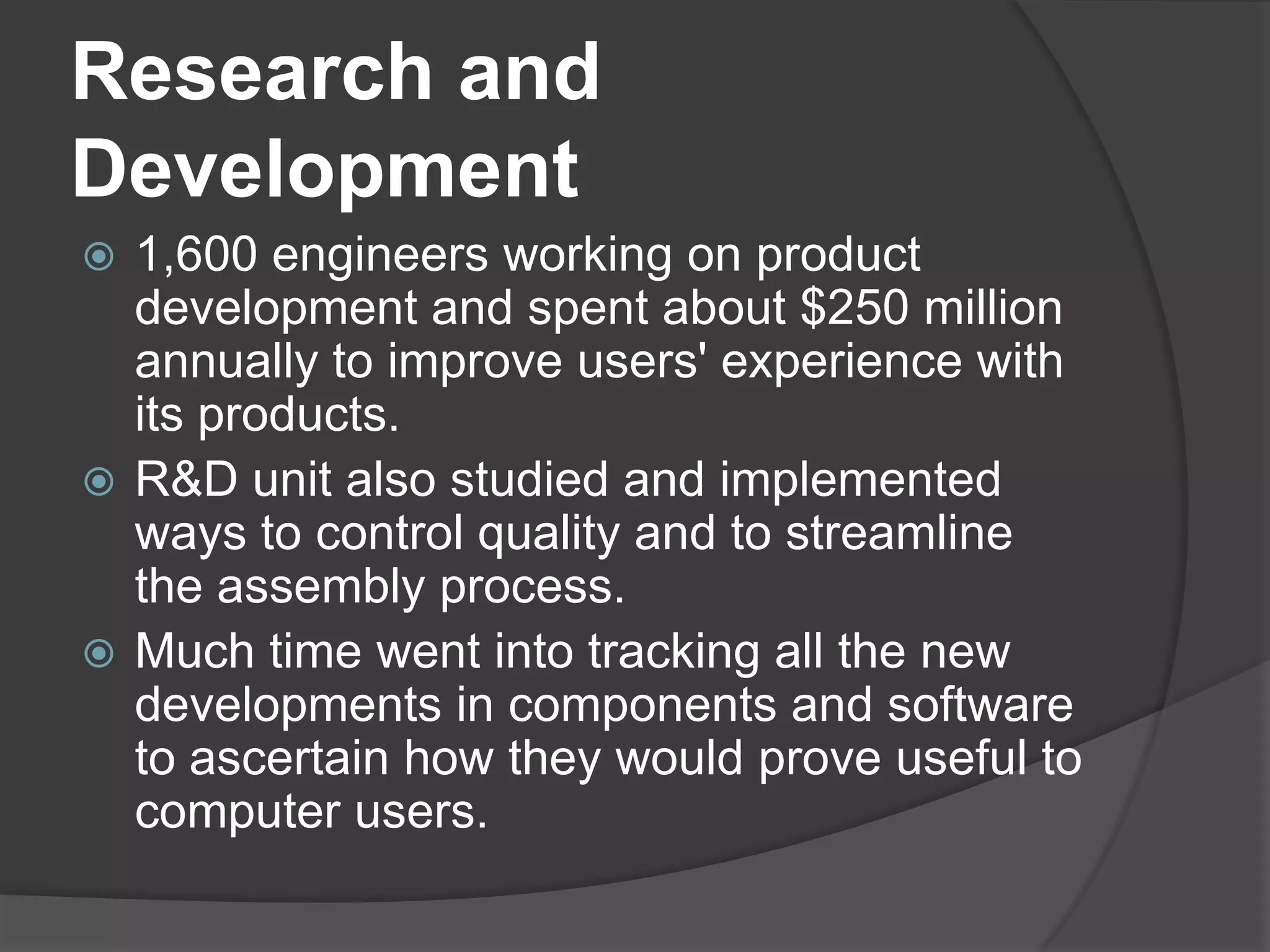 Research and Development

1,600 engineers working on product development and spent about \$250 million annually to improve users' experience with its products.

R&D unit also studied and implemented ways to control quality and to streamline the assembly process.

Much time went into tracking all the new developments in components and software to ascertain how they would prove useful to computer users.